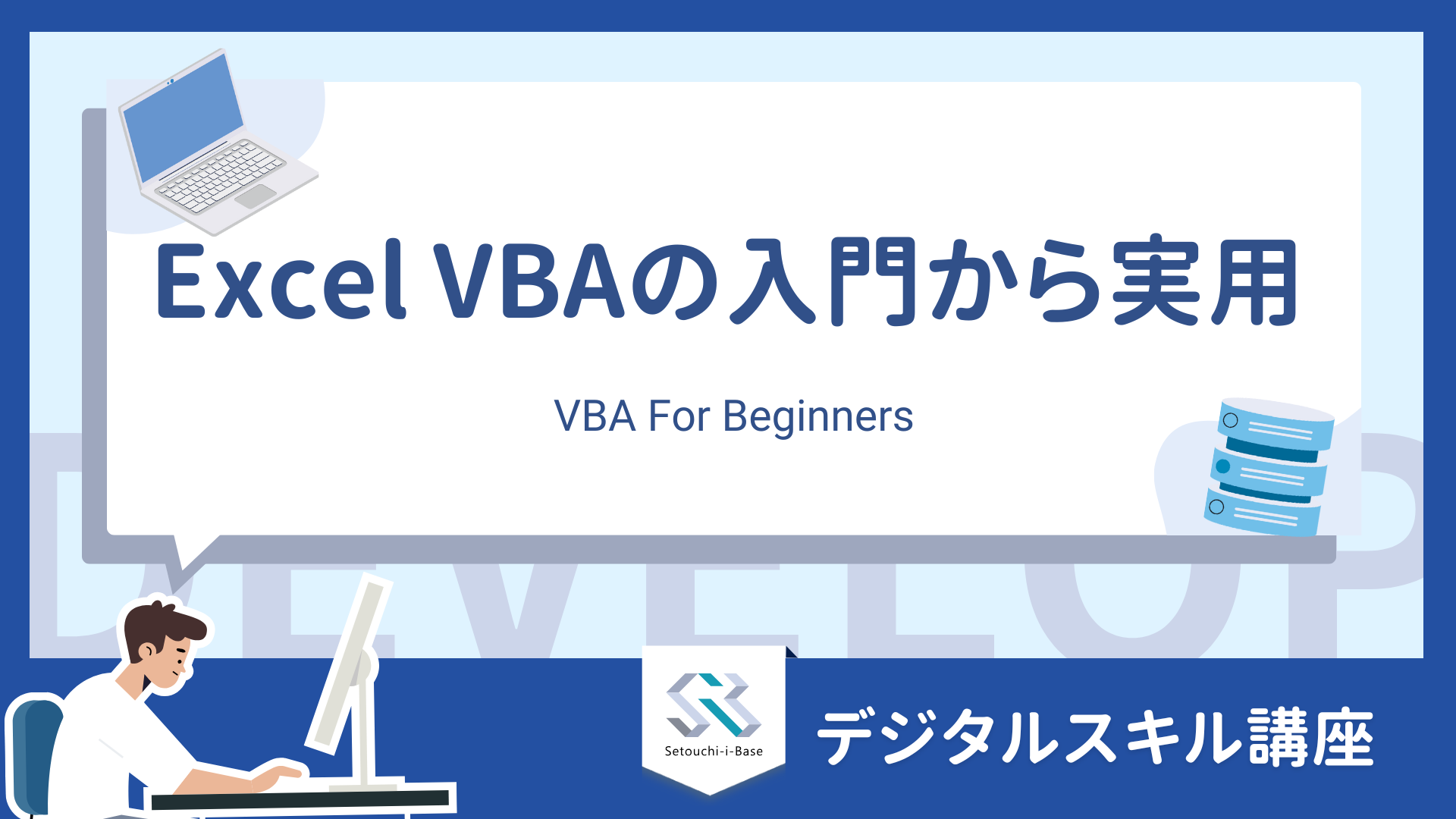 Excel VBAの入門から実用

VBA For Beginners

DEVELOP

Setouchi-i-Base

デジタルスキル講座